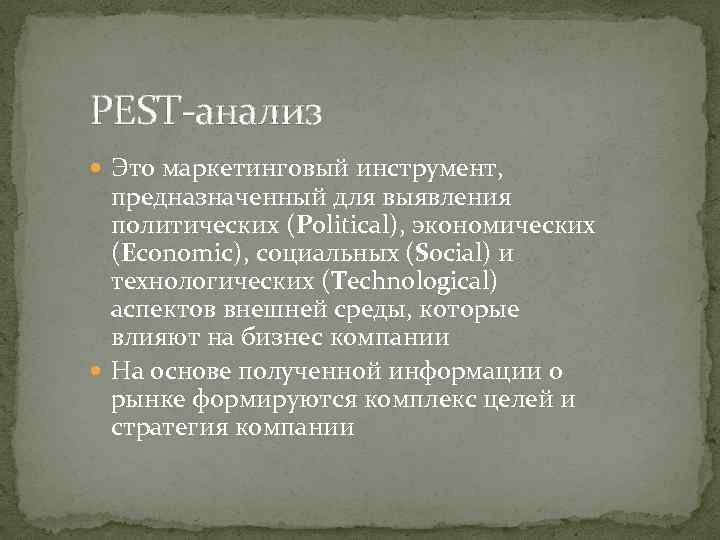 PEST-анализ

Это маркетинговый инструмент, предназначенный для выявления политических (Political), экономических (Economic), социальных (Social) и технологических (Technological) аспектов внешней среды, которые влияют на бизнес компании

На основе полученной информации о рынке формируются комплекс целей и стратегия компании